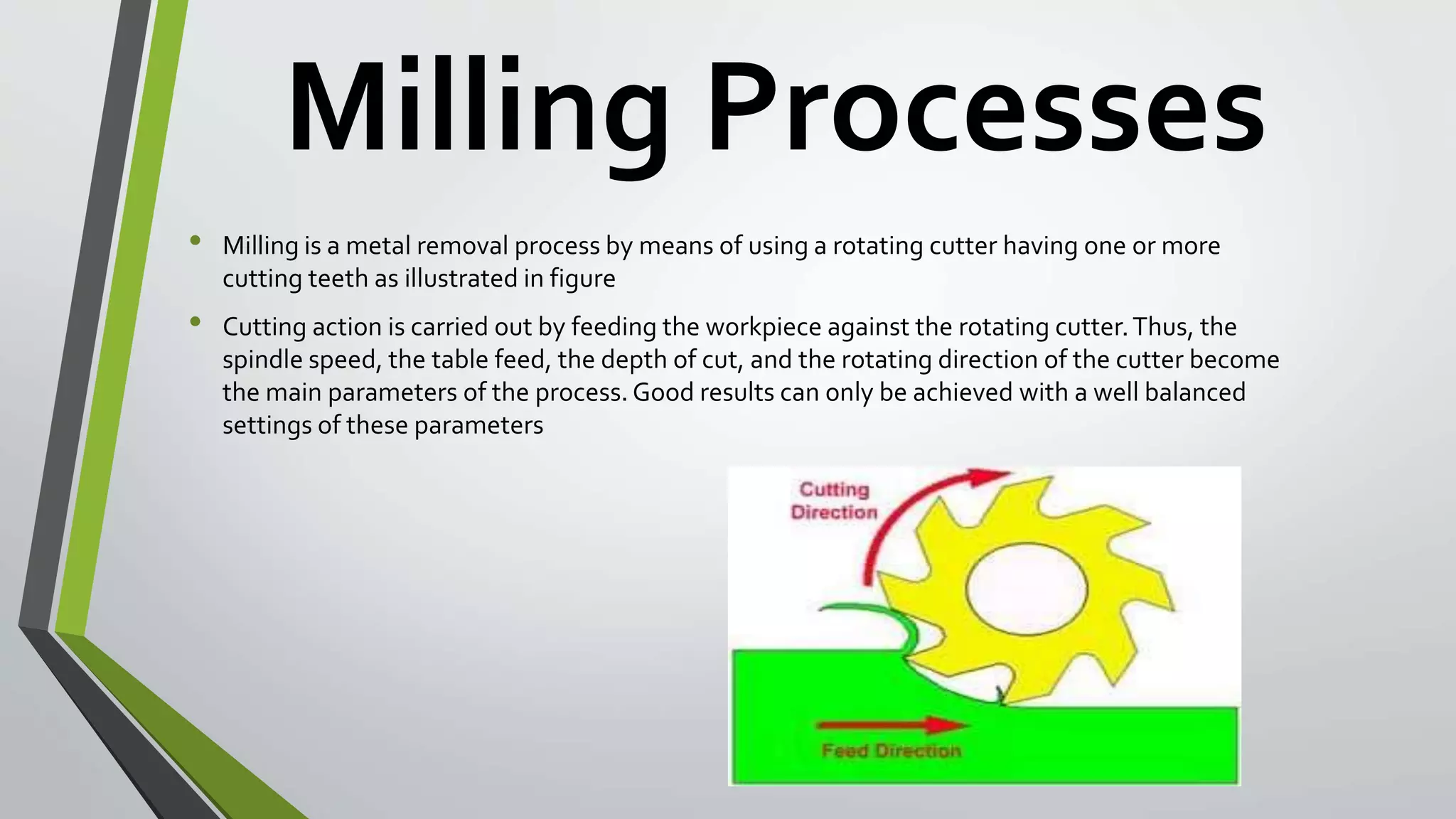 Milling Processes

• Milling is a metal removal process by means of using a rotating cutter having one or more cutting teeth as illustrated in figure

• Cutting action is carried out by feeding the workpiece against the rotating cutter. Thus, the spindle speed, the table feed, the depth of cut, and the rotating direction of the cutter become the main parameters of the process. Good results can only be achieved with a well balanced settings of these parameters

Cutting Direction

Feed Direction